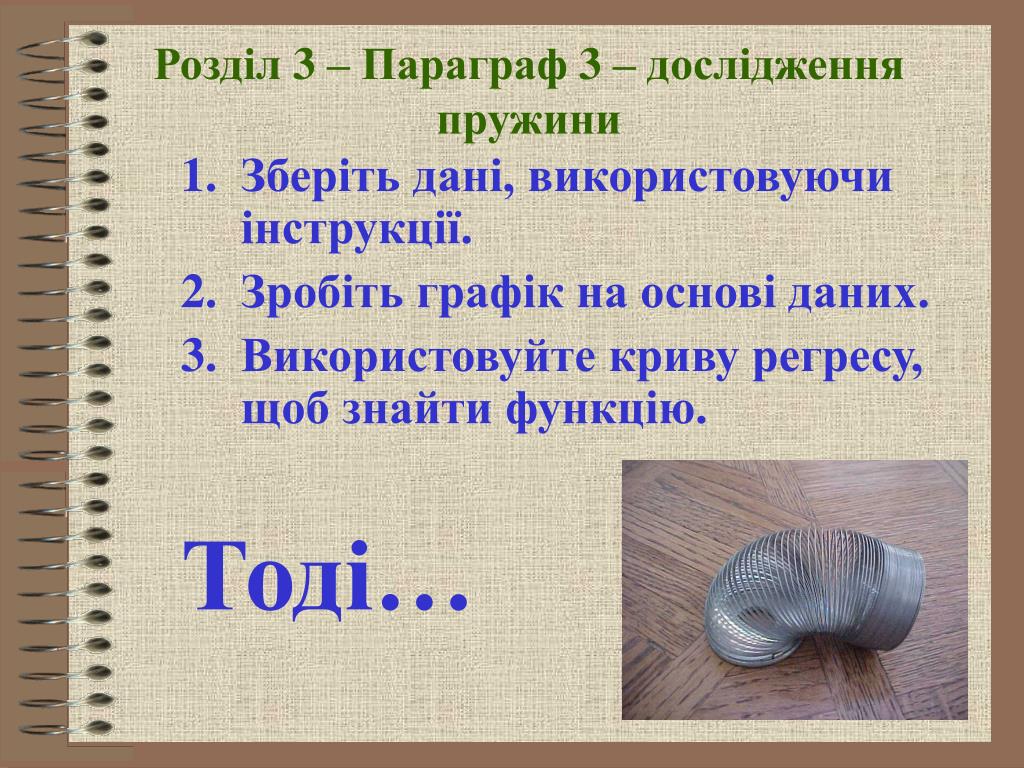 Розділ 3 – Параграф 3 – дослідження пружини

1. Зберіть дані, використовуючи інструкції.
2. Зробіть графік на основі даних.
3. Використовуйте криву регресу, щоб знайти функцію.

Тоді…